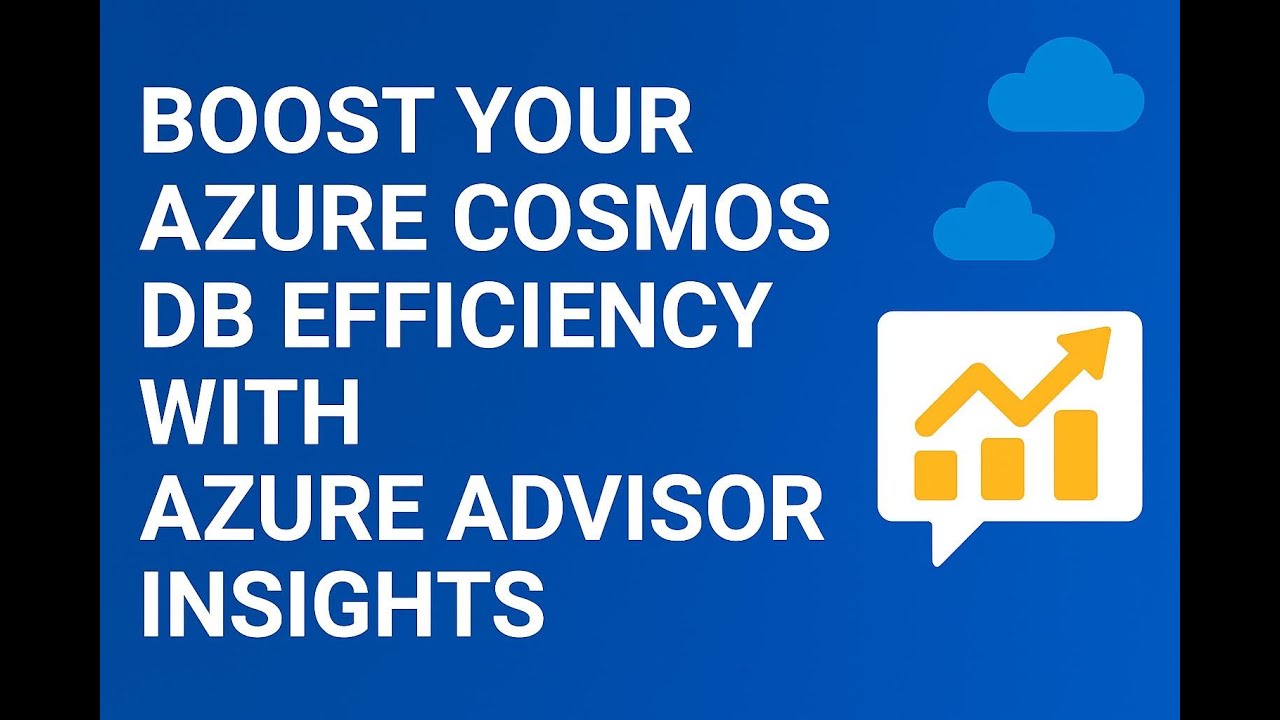 BOOST YOUR AZURE COSMOS DB EFFICIENCY WITH AZURE ADVISOR INSIGHTS